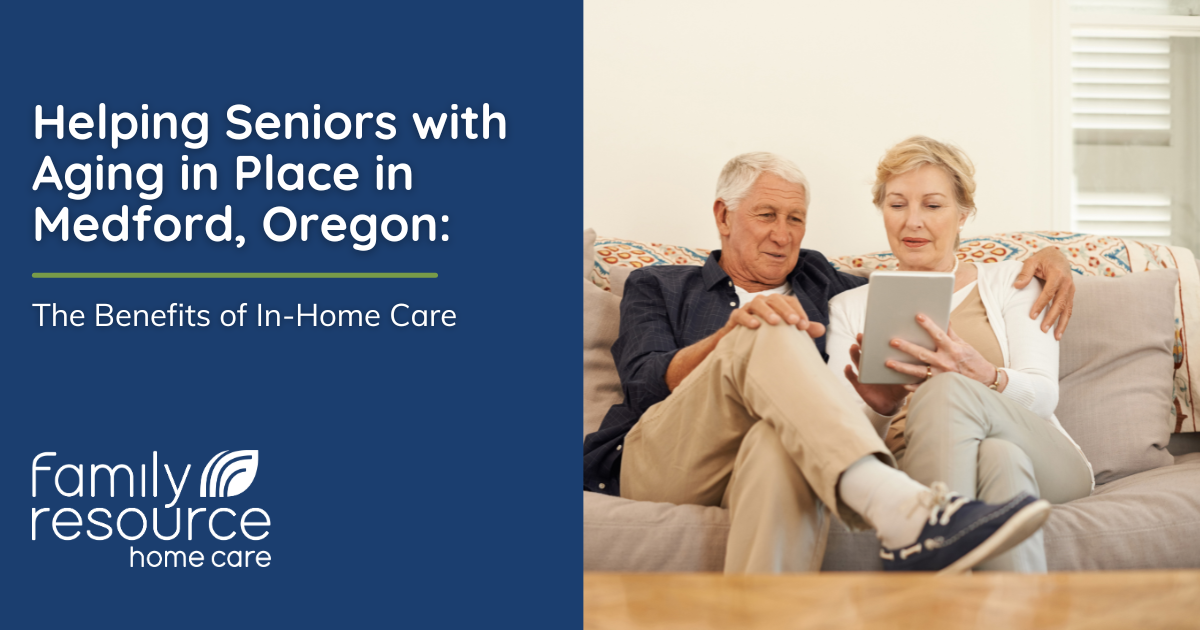 Helping Seniors with Aging in Place in Medford, Oregon:

The Benefits of In-Home Care

family resource home care